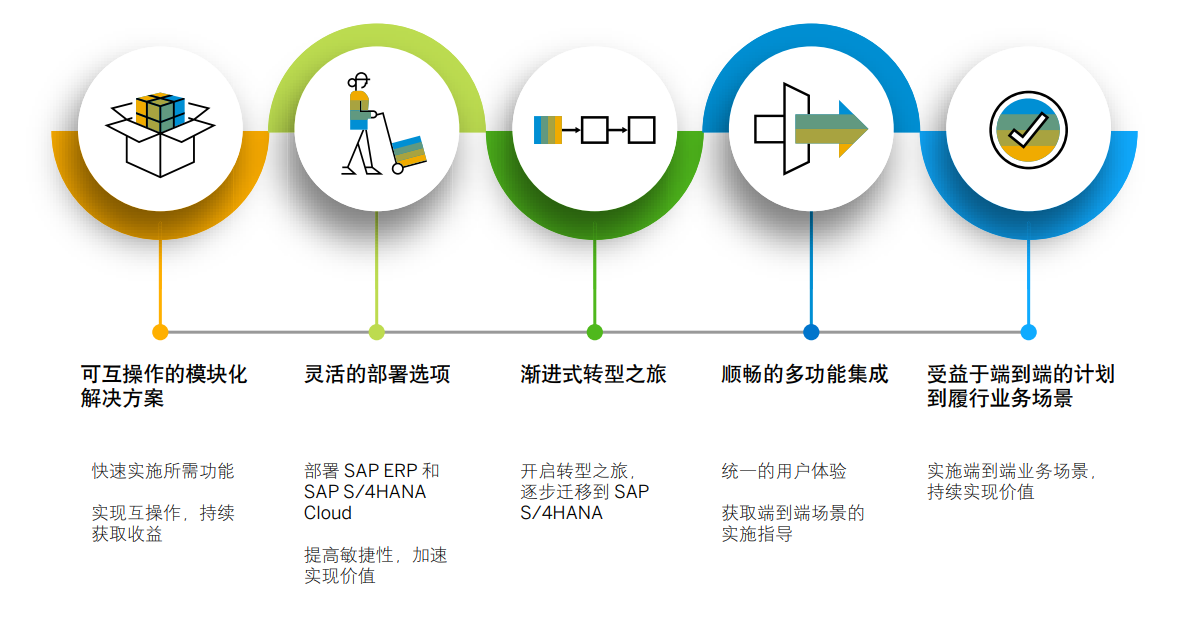 可互操作的模块化解决方案

快速实施所需功能

实现互操作，持续获取收益

灵活的部署选项

部署 SAP ERP 和 SAP S/4HANA Cloud

提高敏捷性，加速实现价值

渐进式转型之旅

开启转型之旅，逐步迁移到 SAP S/4HANA

顺畅的多功能集成

统一的用户体验

获取端到端场景的实施指导

受益于端到端的计划到履行业务场景

实施端到端业务场景，持续实现价值